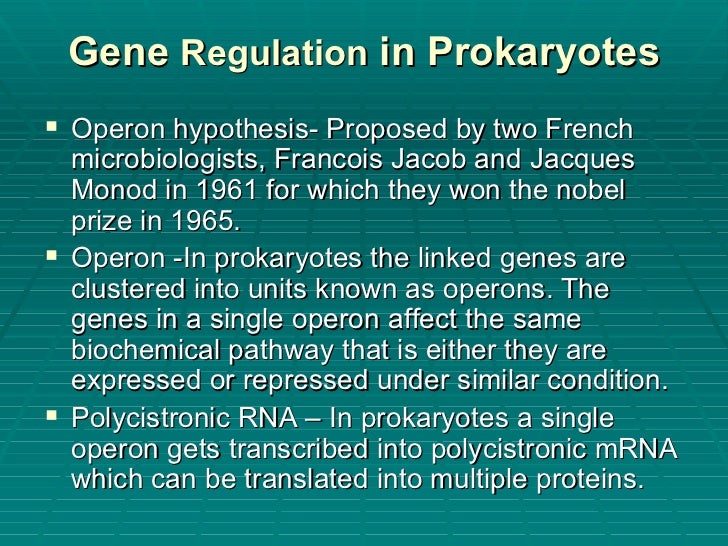 Gene Regulation in Prokaryotes

▪ Operon hypothesis- Proposed by two French microbiologists, Francois Jacob and Jacques Monod in 1961 for which they won the nobel prize in 1965.

▪ Operon -In prokaryotes the linked genes are clustered into units known as operons. The genes in a single operon affect the same biochemical pathway that is either they are expressed or repressed under similar condition.

▪ Polycistronic RNA – In prokaryotes a single operon gets transcribed into polycistronic mRNA which can be translated into multiple proteins.